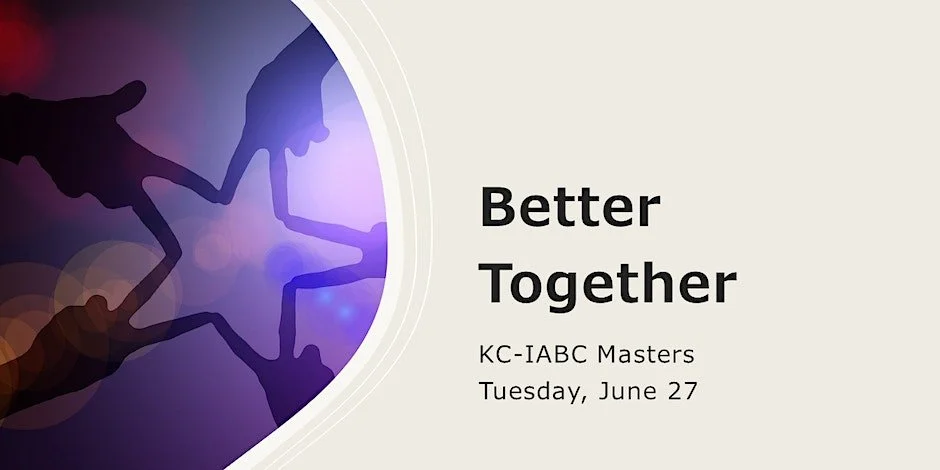 Better Together

KC-IABC Masters
Tuesday, June 27